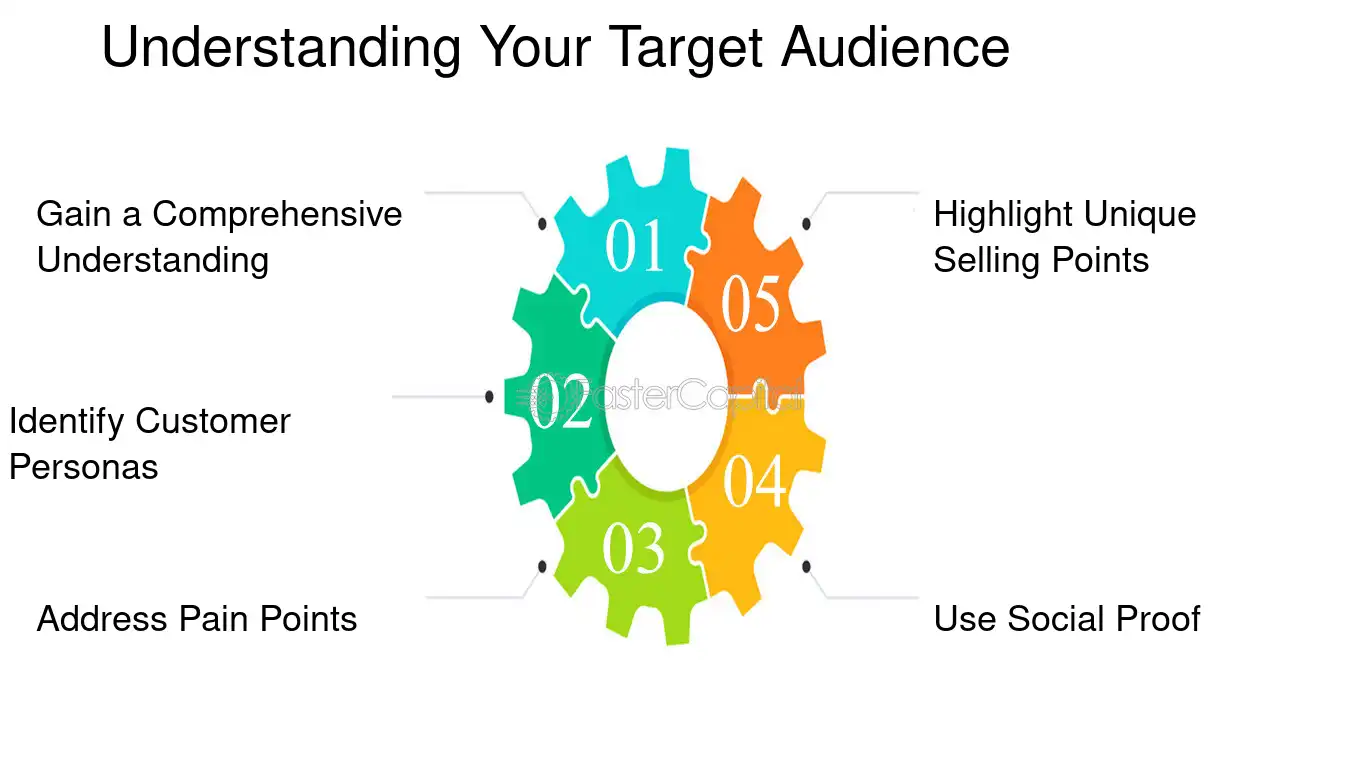 Understanding Your Target Audience

Gain a Comprehensive Understanding

Identify Customer Personas

Address Pain Points

01

02

03

04

05

Highlight Unique Selling Points

Use Social Proof

FasterCapital